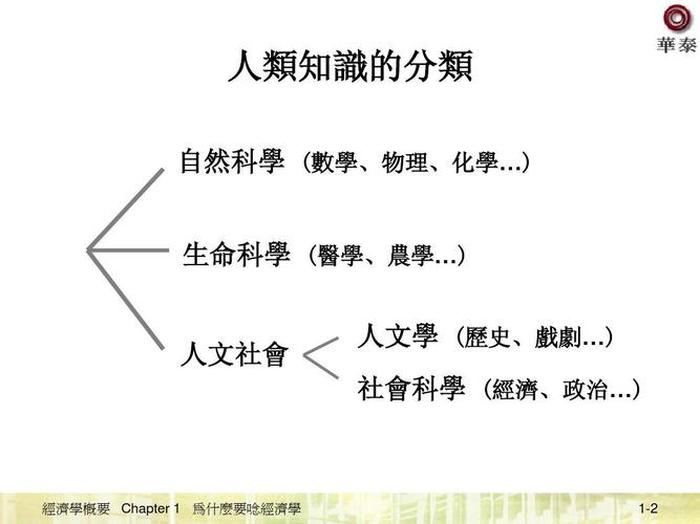 華泰

人類知識的分類

自然科學（數學、物理、化學…）

生命科學（醫學、農學…）

人文社會

人文學（歷史、戲劇…）

社會科學（經濟、政治…）

經濟學概要 Chapter 1 爲什麼要唸經濟學 1-2